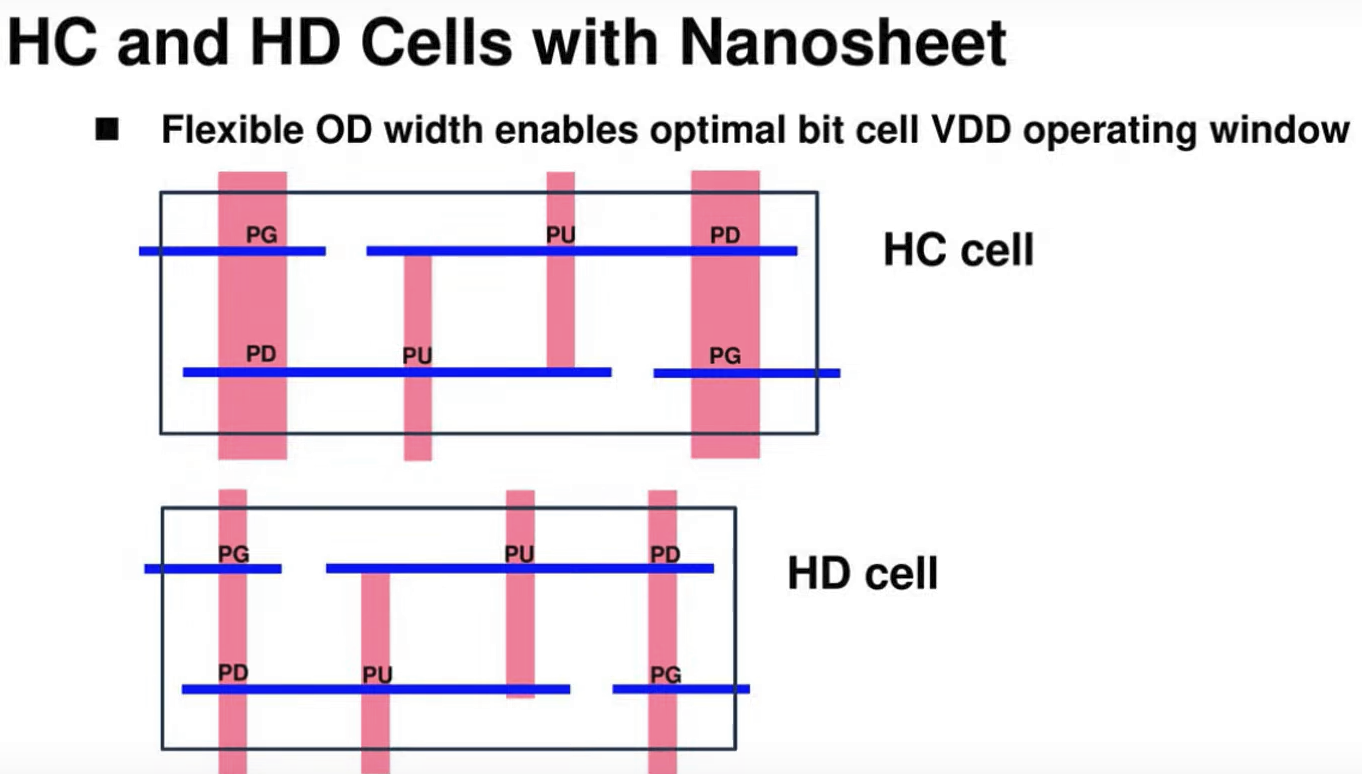 HC and HD Cells with Nanosheet

■ Flexible OD width enables optimal bit cell VDD operating window

PG
PU
PD
HC cell
PD
PU
PG

PG
PU
PD
HD cell
PD
PU
PG